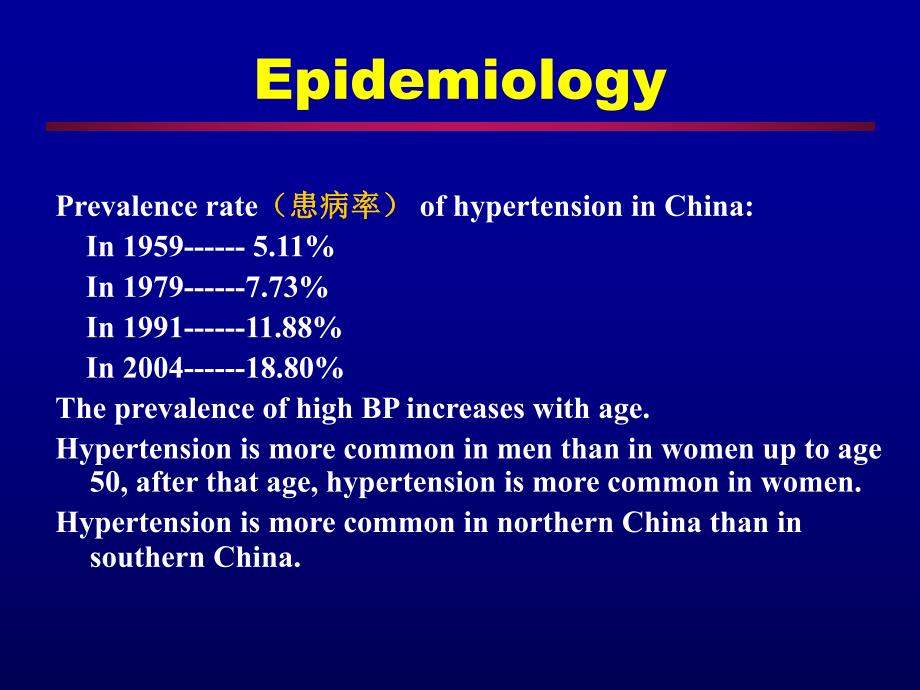 Epidemiology

Prevalence rate（患病率） of hypertension in China:
In 1959------ 5.11%
In 1979------7.73%
In 1991------11.88%
In 2004------18.80%
The prevalence of high BP increases with age.
Hypertension is more common in men than in women up to age 50, after that age, hypertension is more common in women.
Hypertension is more common in northern China than in southern China.